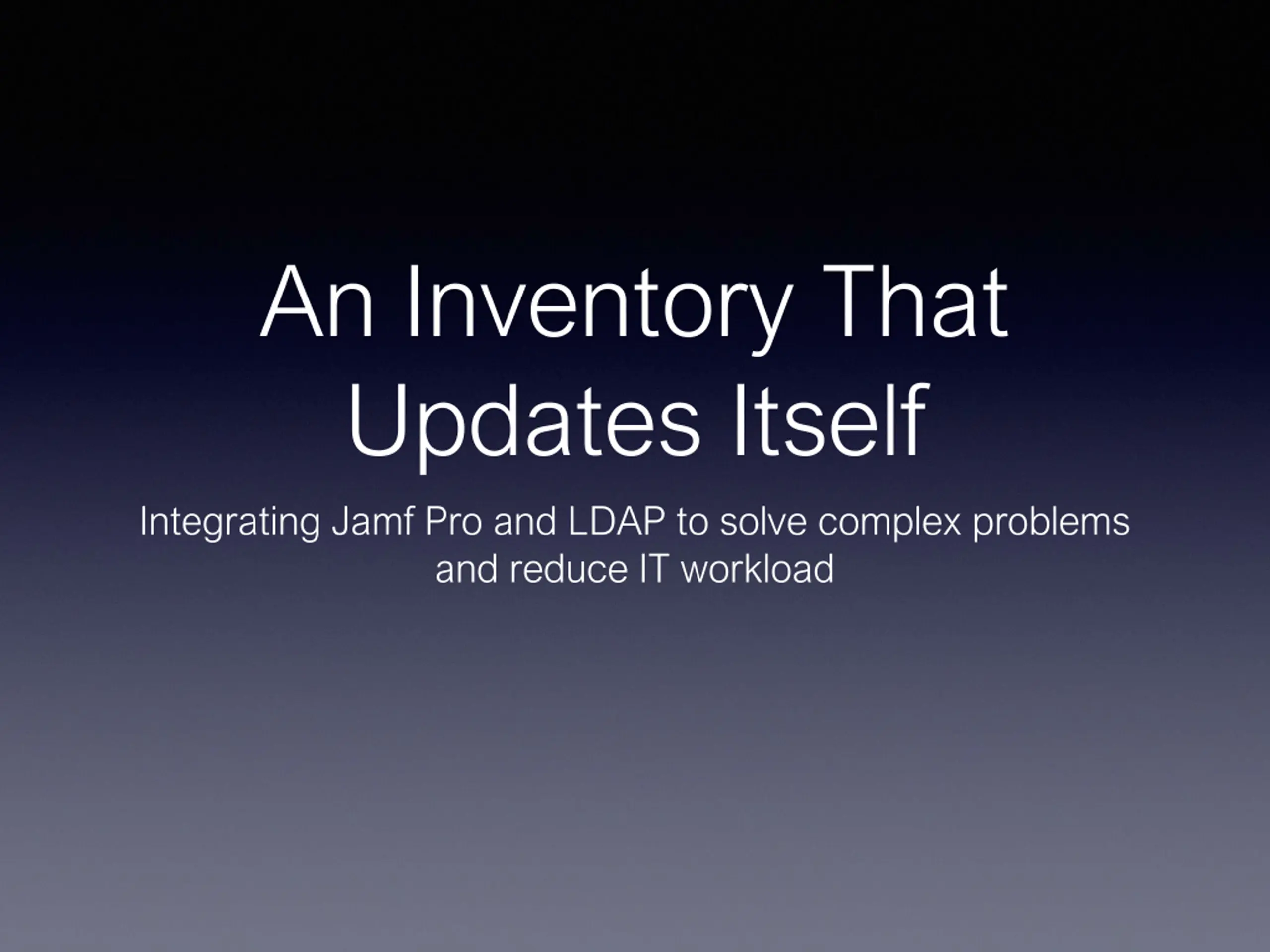 An Inventory That Updates Itself

Integrating Jamf Pro and LDAP to solve complex problems and reduce IT workload